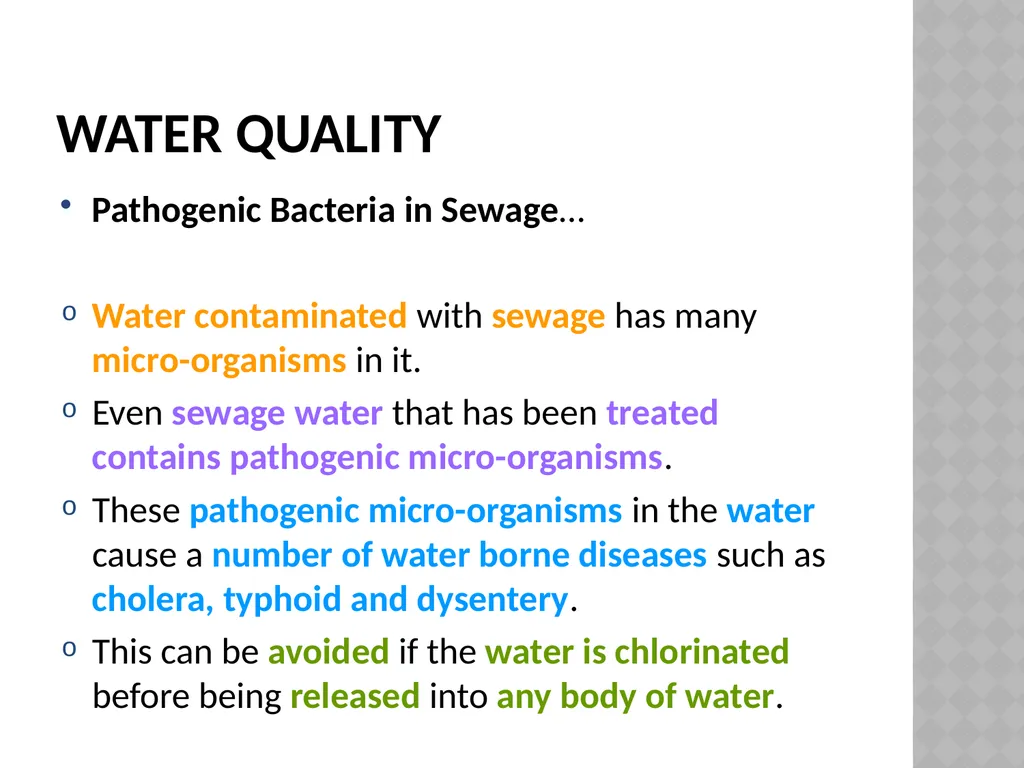 WATER QUALITY

• Pathogenic Bacteria in Sewage…

o Water contaminated with sewage has many micro-organisms in it.

o Even sewage water that has been treated contains pathogenic micro-organisms.

o These pathogenic micro-organisms in the water cause a number of water borne diseases such as cholera, typhoid and dysentery.

o This can be avoided if the water is chlorinated before being released into any body of water.